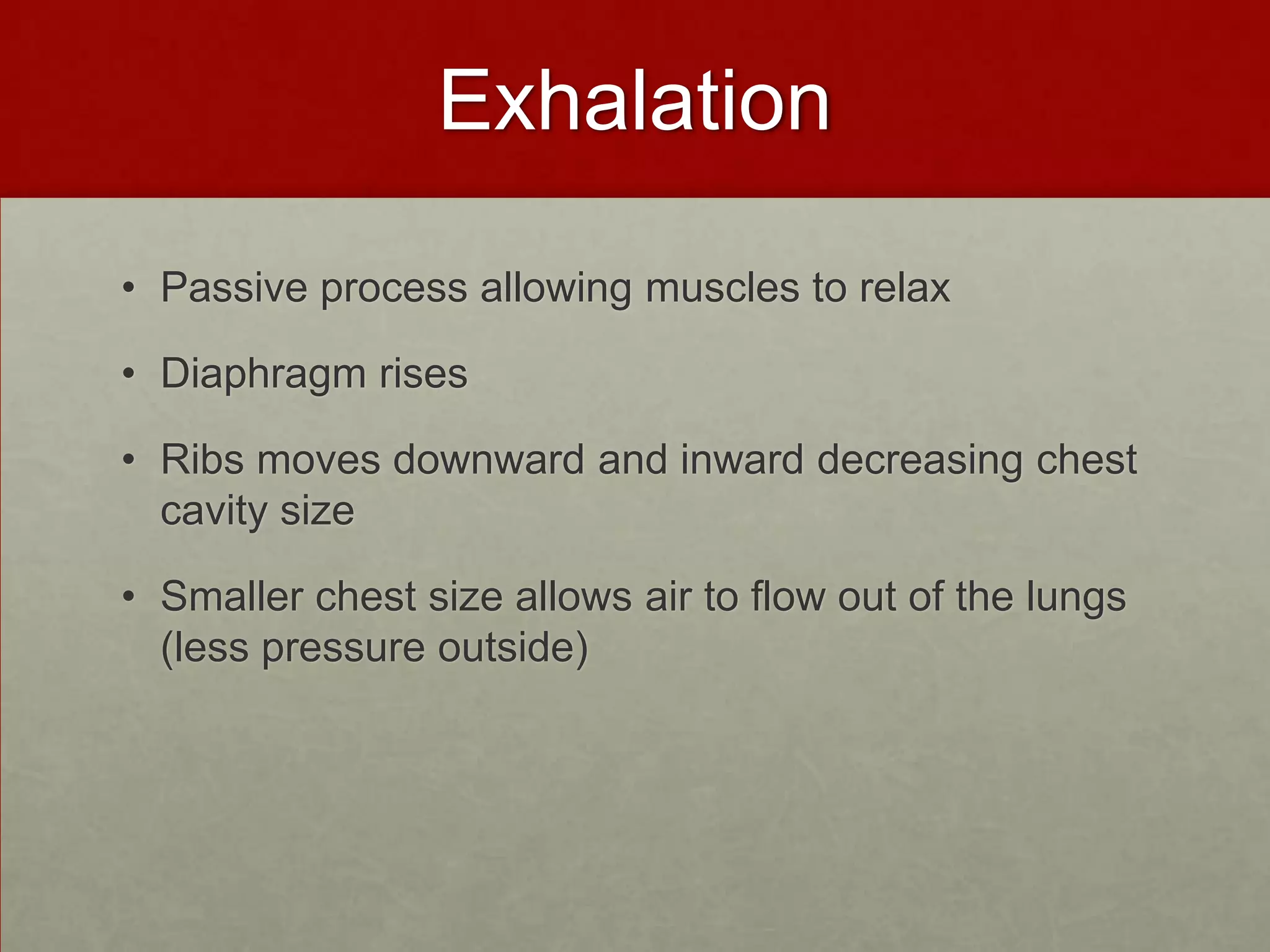 Exhalation

• Passive process allowing muscles to relax

• Diaphragm rises

• Ribs moves downward and inward decreasing chest cavity size

• Smaller chest size allows air to flow out of the lungs (less pressure outside)